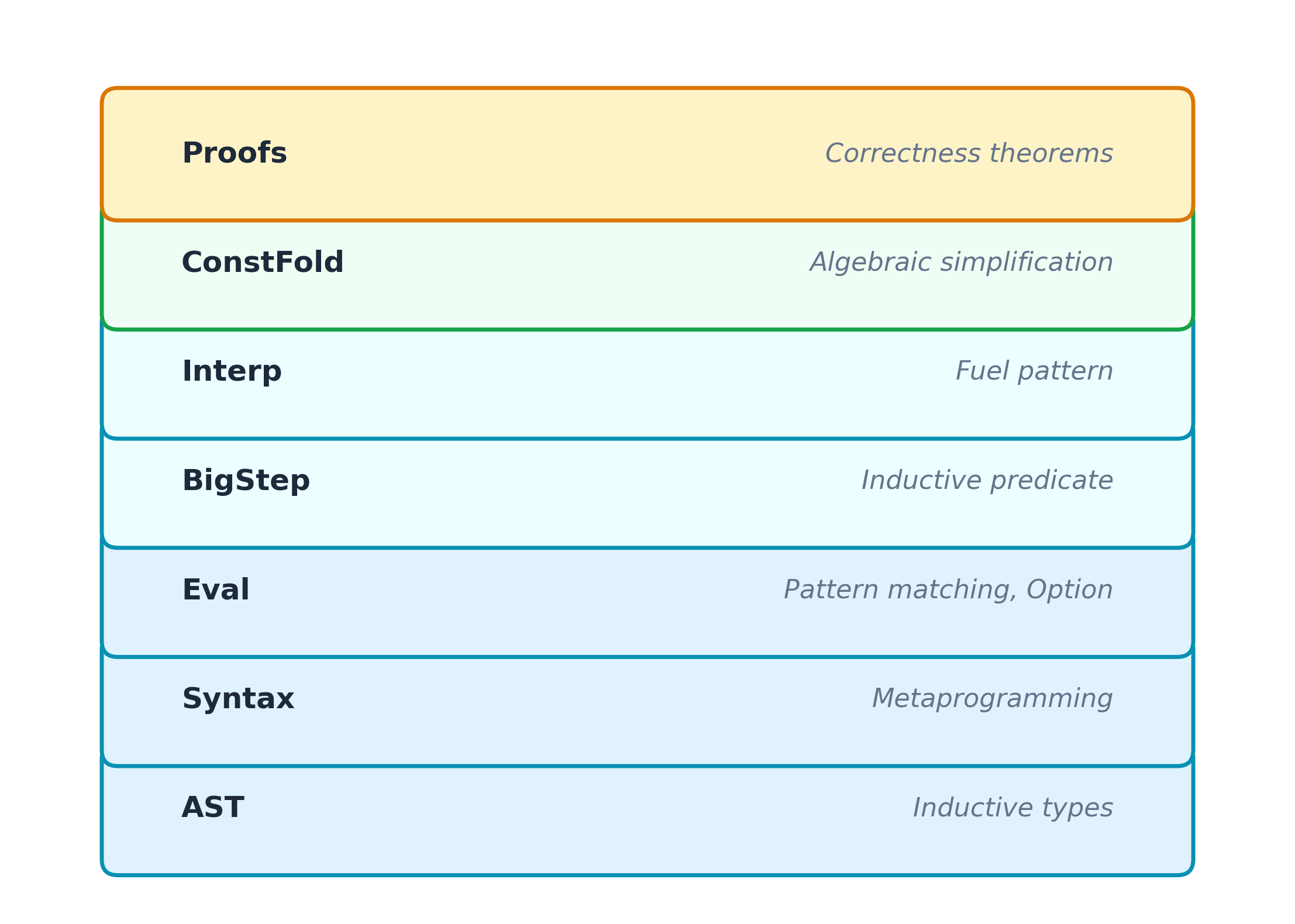 Proofs Correctness theorems

ConstFold Algebraic simplification

Interp Fuel pattern

BigStep Inductive predicate

Eval Pattern matching, Option

Syntax Metaprogramming

AST Inductive types